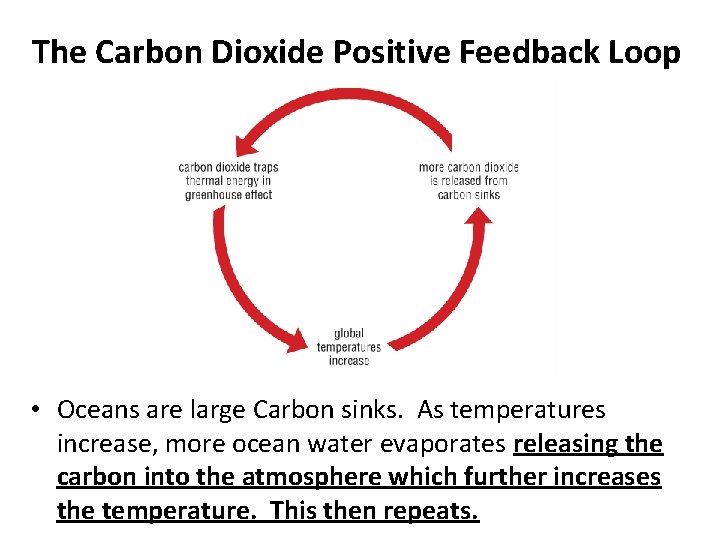 The Carbon Dioxide Positive Feedback Loop

carbon dioxide traps thermal energy in greenhouse effect

more carbon dioxide is released from carbon sinks

global temperatures increase

• Oceans are large Carbon sinks. As temperatures increase, more ocean water evaporates releasing the carbon into the atmosphere which further increases the temperature. This then repeats.